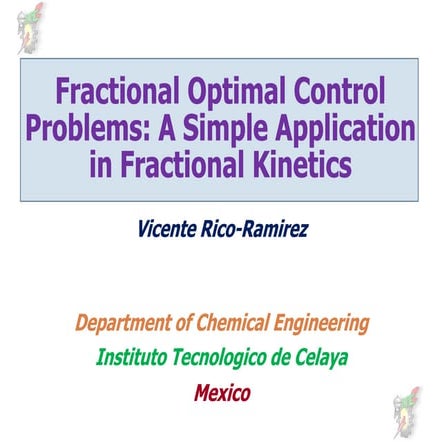 Fractional Optimal Control Problems: A Simple Application in Fractional Kinetics

Vicente Rico-Ramirez

Department of Chemical Engineering

Instituto Tecnologico de Celaya

Mexico